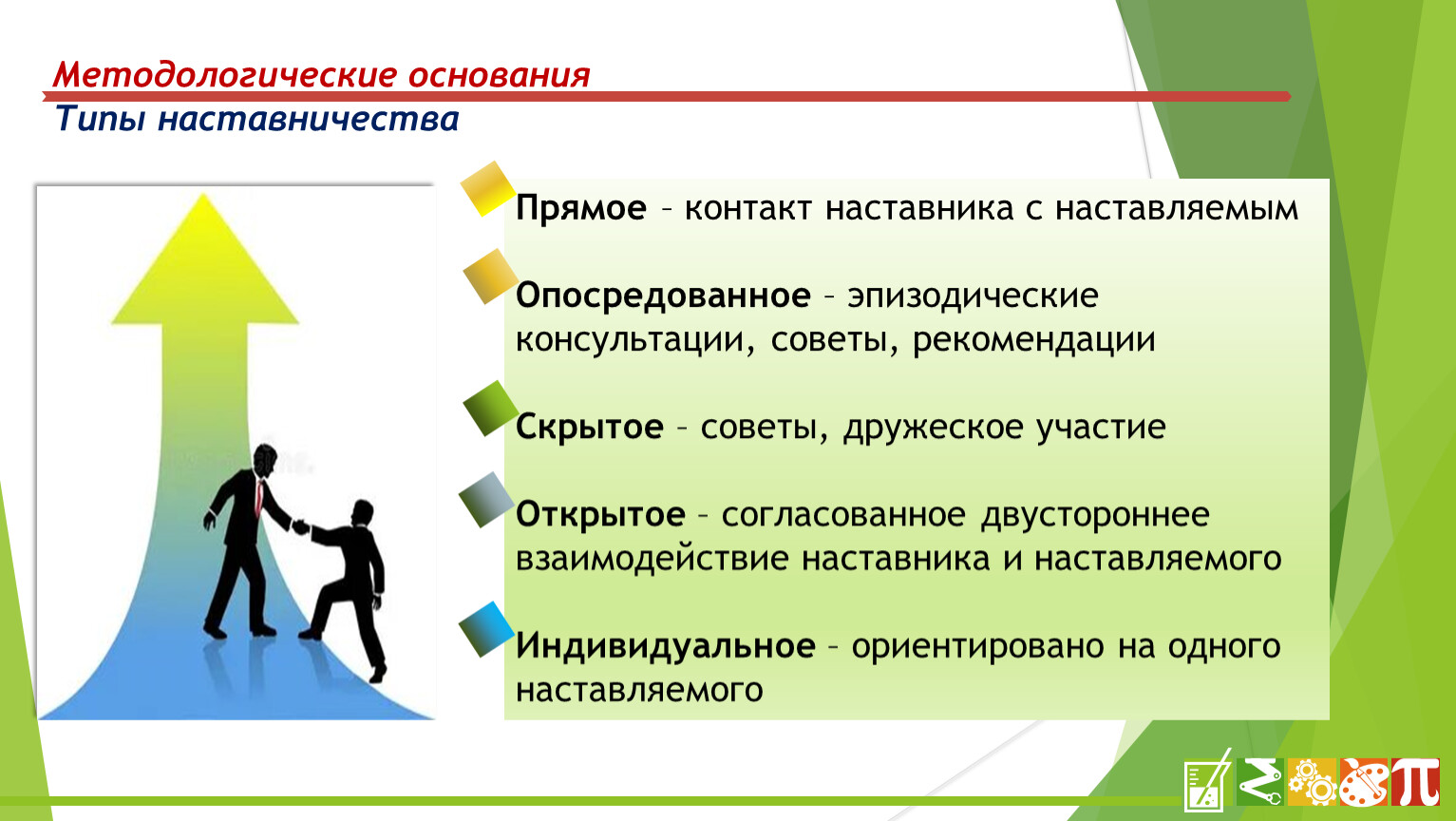 Методологические основания
Типы наставничества

Прямое – контакт наставника с наставляемым

Опосредованное – эпизодические консультации, советы, рекомендации

Скрытое – советы, дружеское участие

Открытое – согласованное двустороннее взаимодействие наставника и наставляемого

Индивидуальное – ориентировано на одного наставляемого